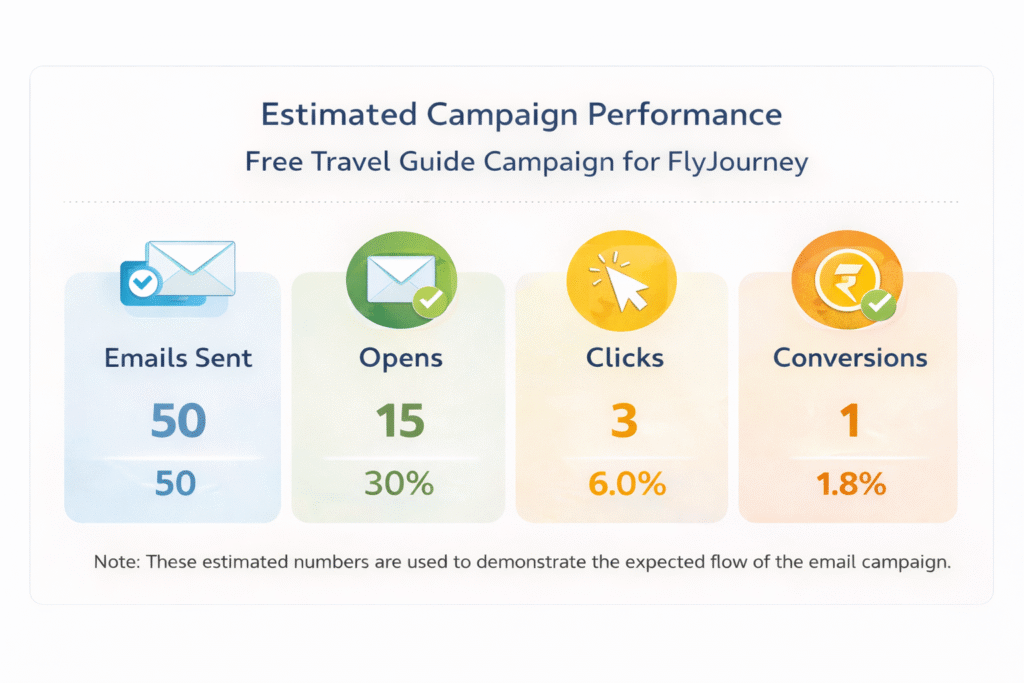 Estimated Campaign Performance

Free Travel Guide Campaign for FlyJourney

Emails Sent

50

50

Opens

15

30%

Clicks

3

6.0%

Conversions

1

1.8%

Note: These estimated numbers are used to demonstrate the expected flow of the email campaign.